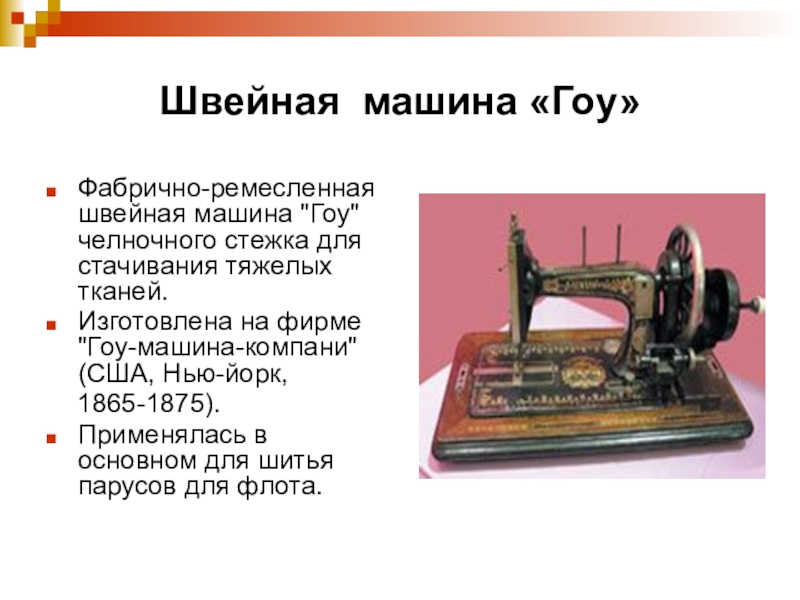 Швейная машина «Гоу»

Фабрично-ремесленная швейная машина "Гоу" челночного стежка для стачивания тяжелых тканей.

Изготовлена на фирме "Гоу-машина-компани" (США, Нью-йорк, 1865-1875).

Применялась в основном для шитья парусов для флота.